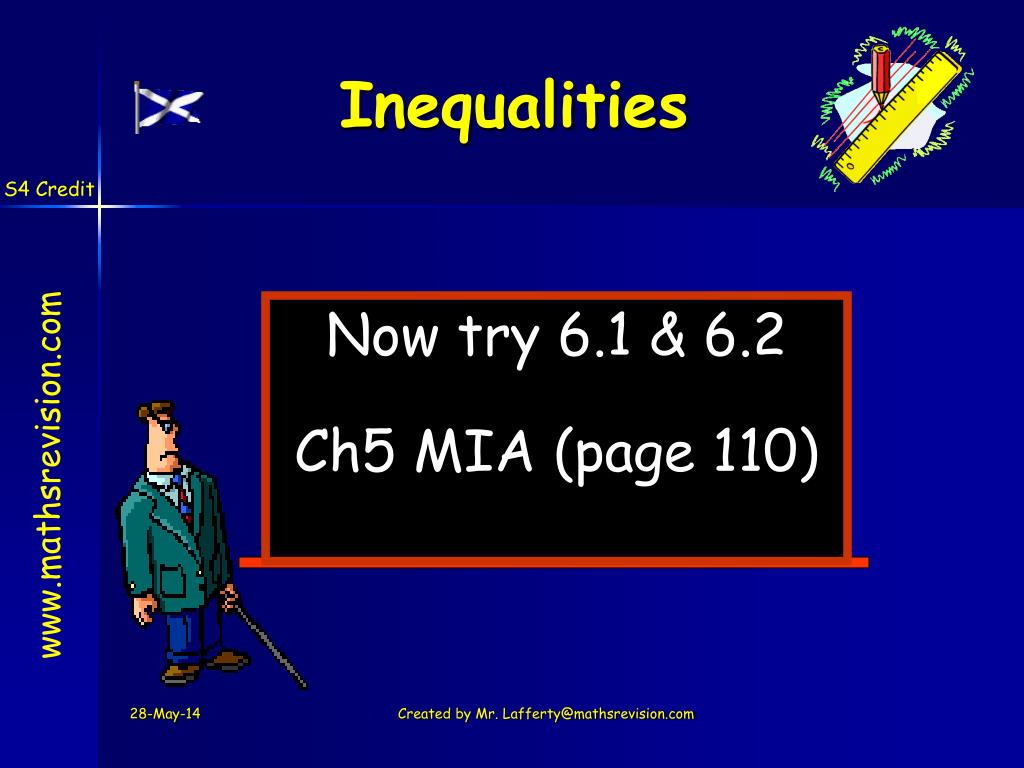 Inequalities

S4 Credit

www.mathsrevision.com

Now try 6.1 & 6.2

Ch5 MIA (page 110)

28-May-14

Created by Mr. Lafferty@mathsrevision.com